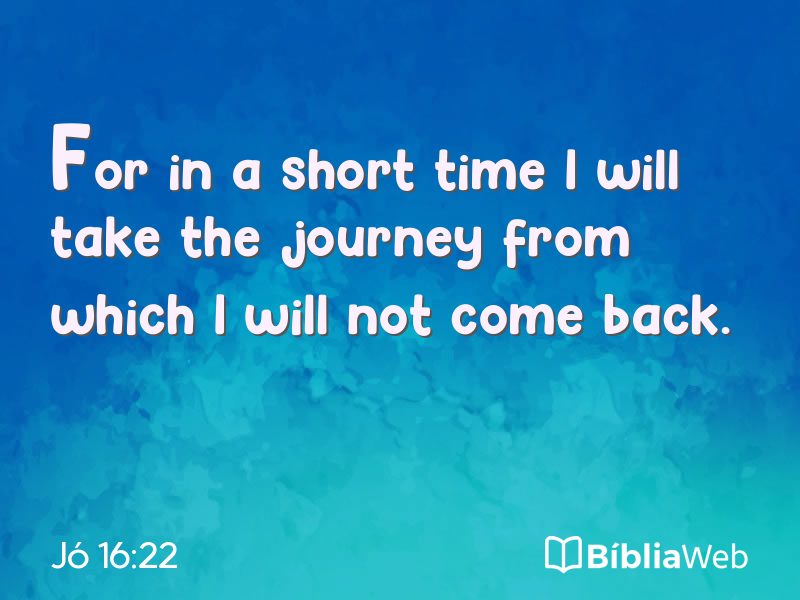 For in a short time I will take the journey from which I will not come back.

Jó 16:22

BíbliaWeb